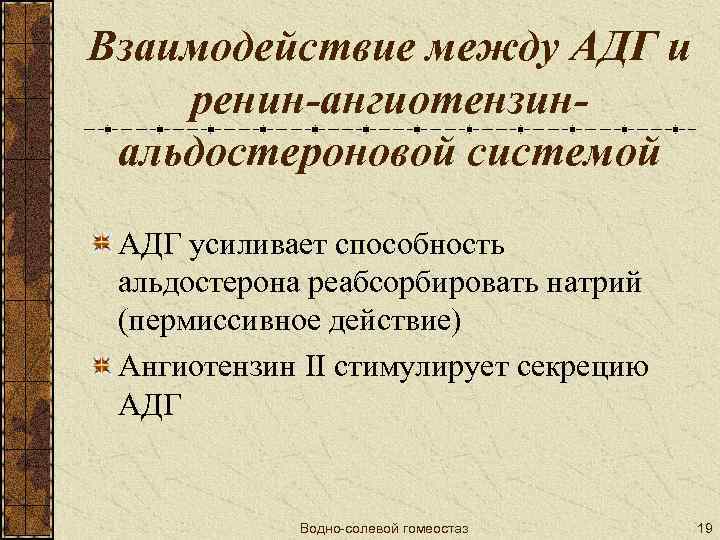 Взаимодействие между АДГ и ренин-ангиотензин-альдостероновой системой

АДГ усиливает способность альдостерона реабсорбировать натрий (пермиссивное действие)

Ангиотензин II стимулирует секрецию АДГ

Водно-солевой гомеостаз

19